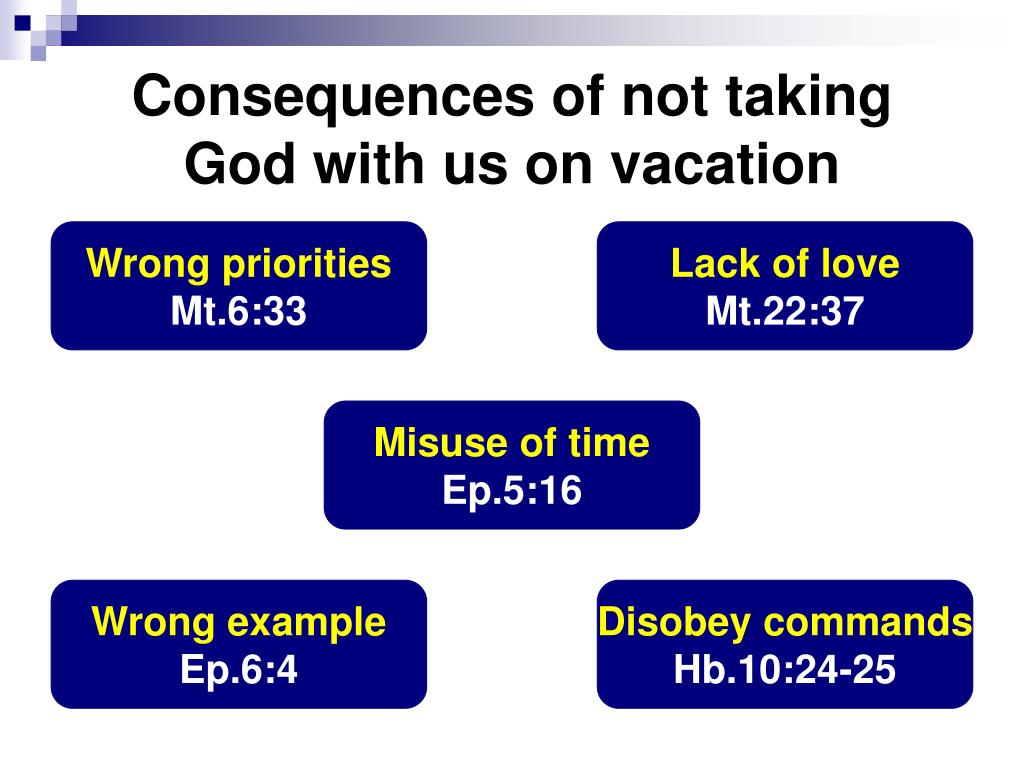 Consequences of not taking God with us on vacation

Wrong priorities
Mt.6:33

Lack of love
Mt.22:37

Misuse of time
Ep.5:16

Wrong example
Ep.6:4

Disobey commands
Hb.10:24-25